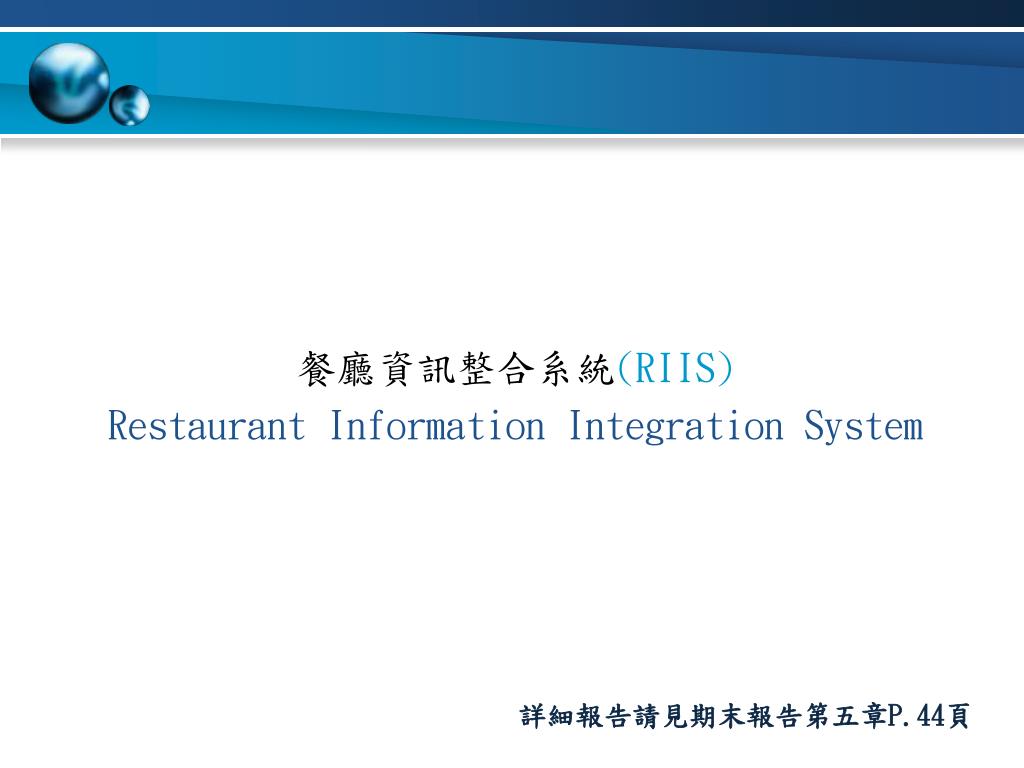 餐廳資訊整合系統(RIIS)
Restaurant Information Integration System

詳細報告請見期末報告第五章P.44頁